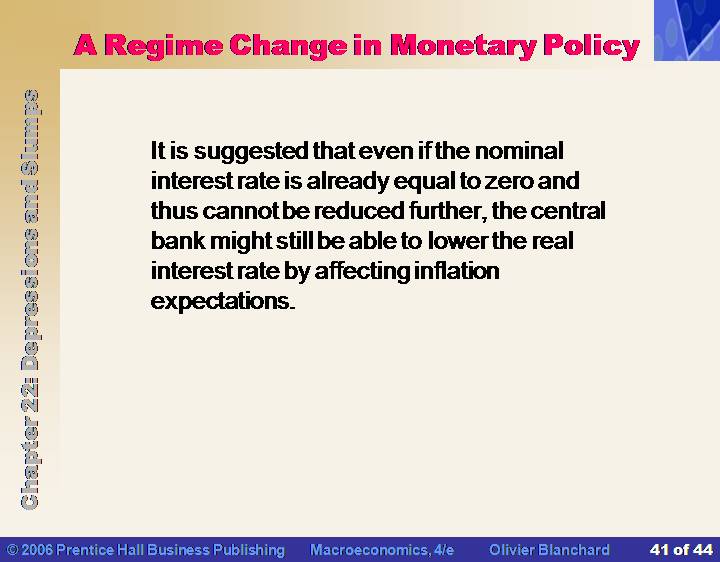 A Regime Change in Monetary Policy

Chapter 22: Depressions and Slumps

It is suggested that even if the nominal interest rate is already equal to zero and thus cannot be reduced further, the central bank might still be able to lower the real interest rate by affecting inflation expectations.

© 2006 Prentice Hall Business Publishing Macroeconomics, 4/e Olivier Blanchard 41 of 44